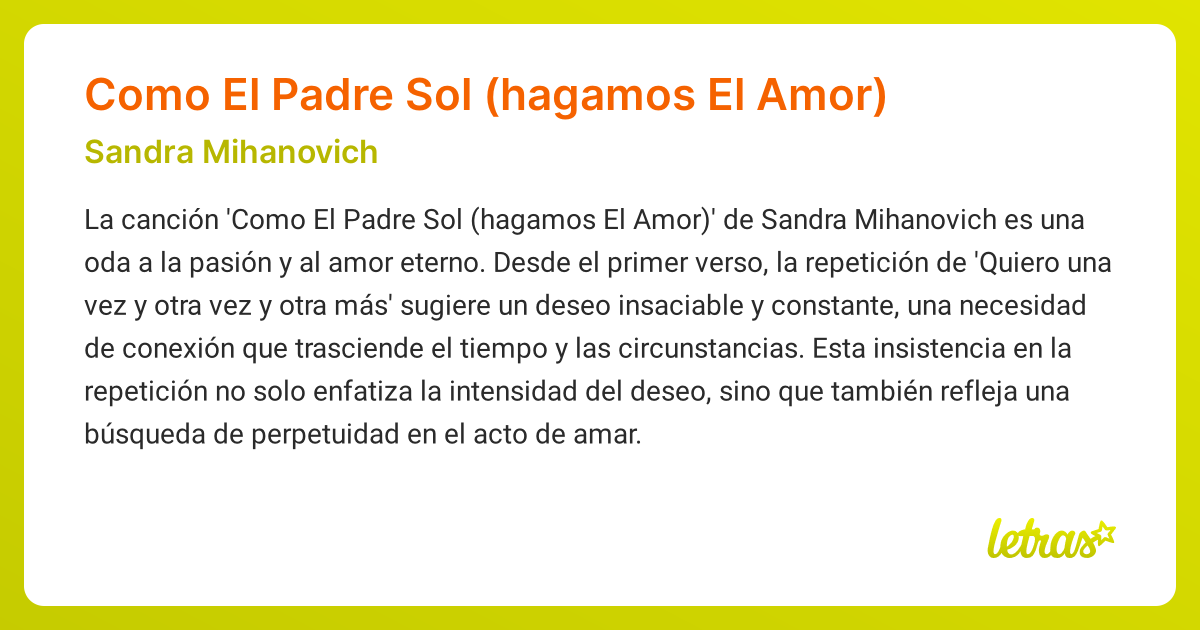 Como El Padre Sol (hagamos El Amor)

Sandra Mihanovich

La canción 'Como El Padre Sol (hagamos El Amor)' de Sandra Mihanovich es una oda a la pasión y al amor eterno. Desde el primer verso, la repetición de 'Quiero una vez y otra vez y otra más' sugiere un deseo insaciable y constante, una necesidad de conexión que trasciende el tiempo y las circunstancias. Esta insistencia en la repetición no solo enfatiza la intensidad del deseo, sino que también refleja una búsqueda de perpetuidad en el acto de amar.

letras